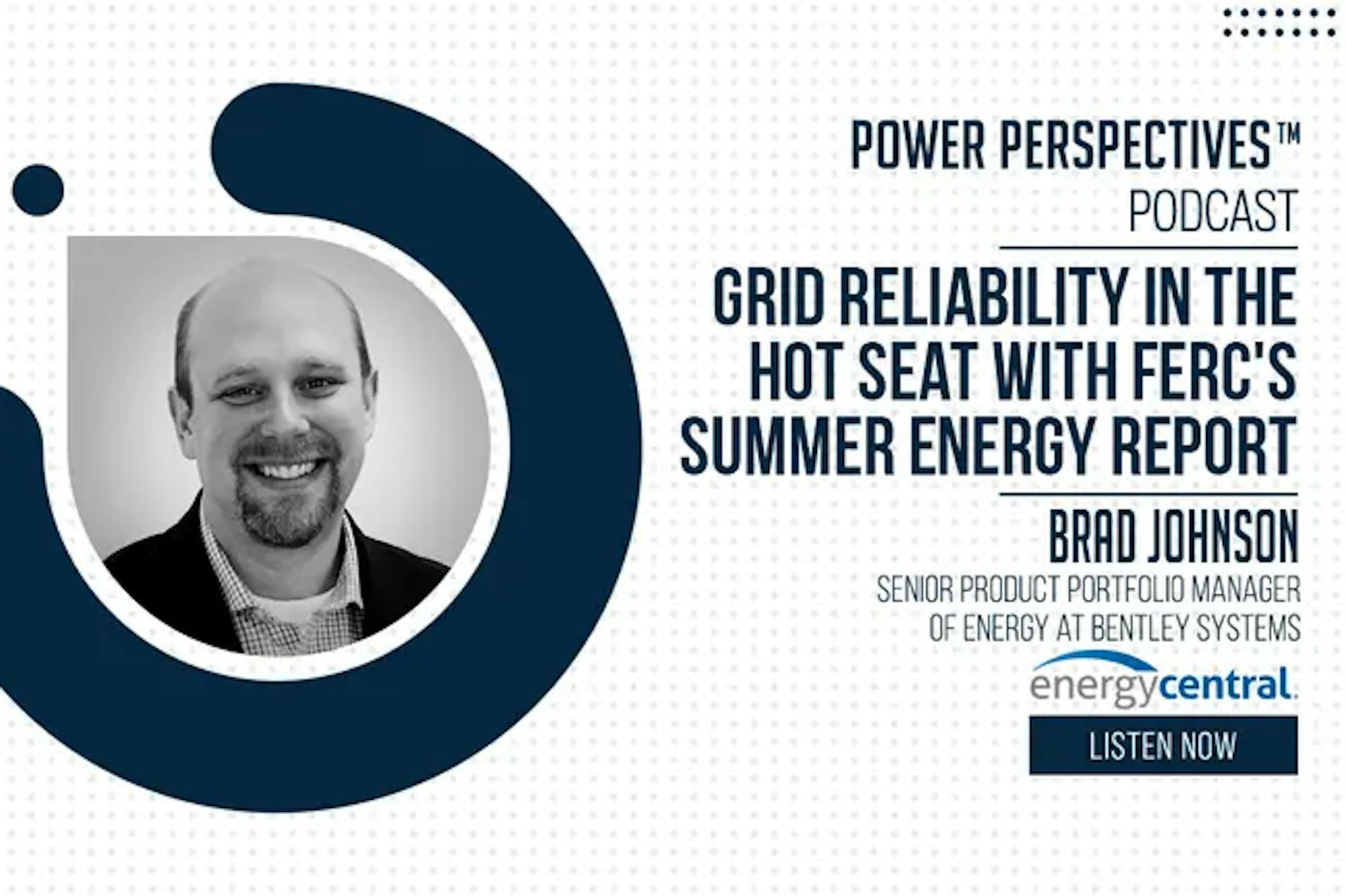 POWER PERSPECTIVES™
PODCAST

GRID RELIABILITY IN THE HOT SEAT WITH FERC'S SUMMER ENERGY REPORT

BRAD JOHNSON
SENIOR PRODUCT PORTFOLIO MANAGER OF ENERGY AT BENTLEY SYSTEMS

energycentral.

LISTEN NOW